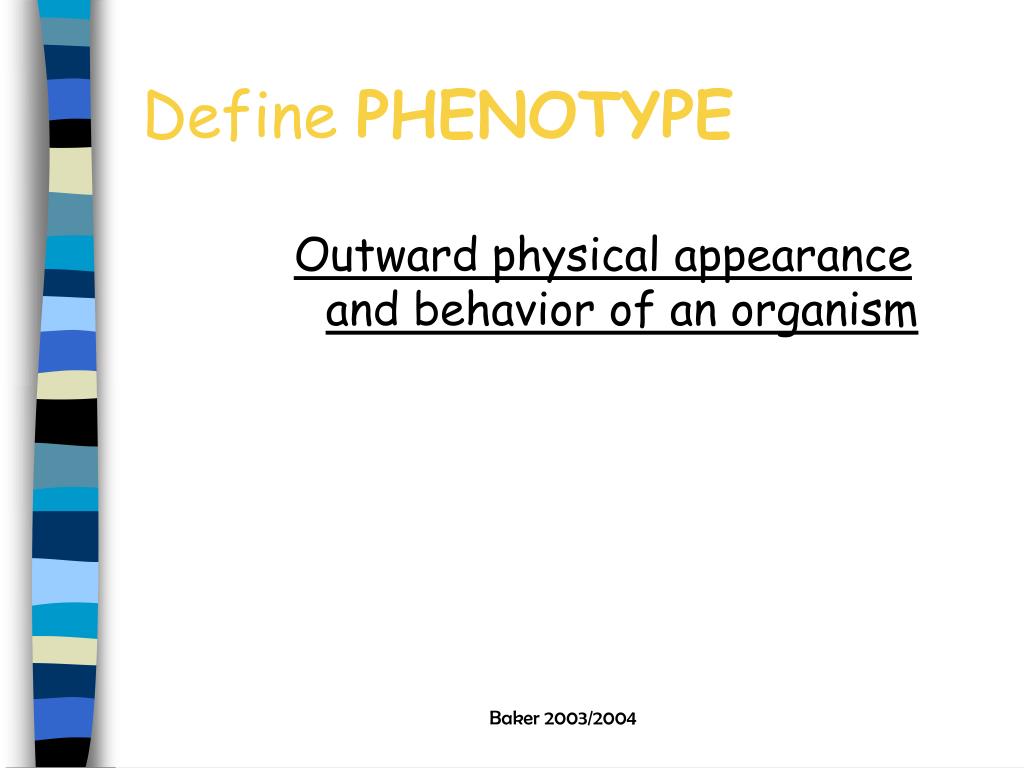 Define PHENOTYPE

Outward physical appearance and behavior of an organism

Baker 2003/2004